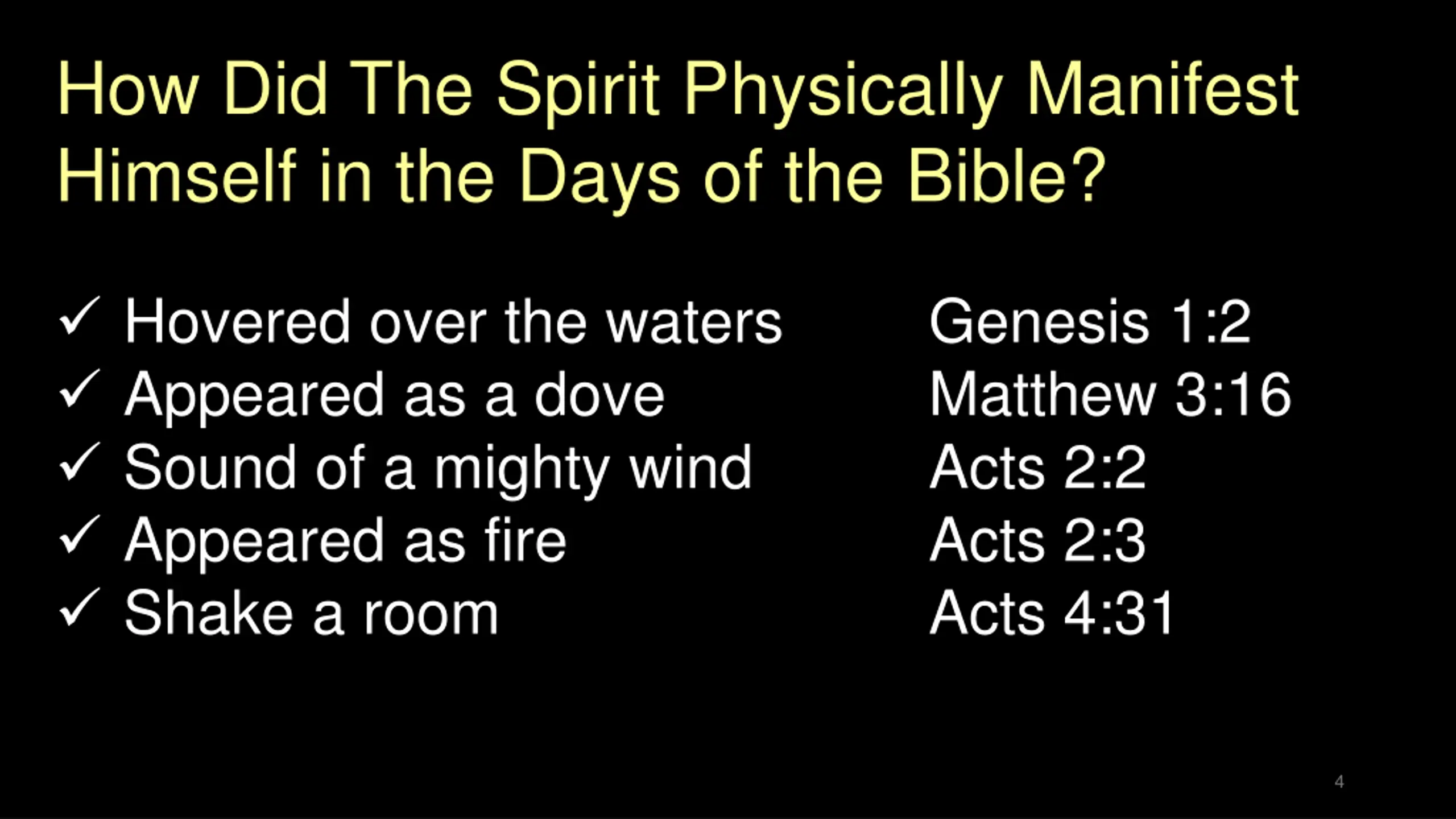 How Did The Spirit Physically Manifest Himself in the Days of the Bible?

✓ Hovered over the waters Genesis 1:2
✓ Appeared as a dove Matthew 3:16
✓ Sound of a mighty wind Acts 2:2
✓ Appeared as fire Acts 2:3
✓ Shake a room Acts 4:31

4